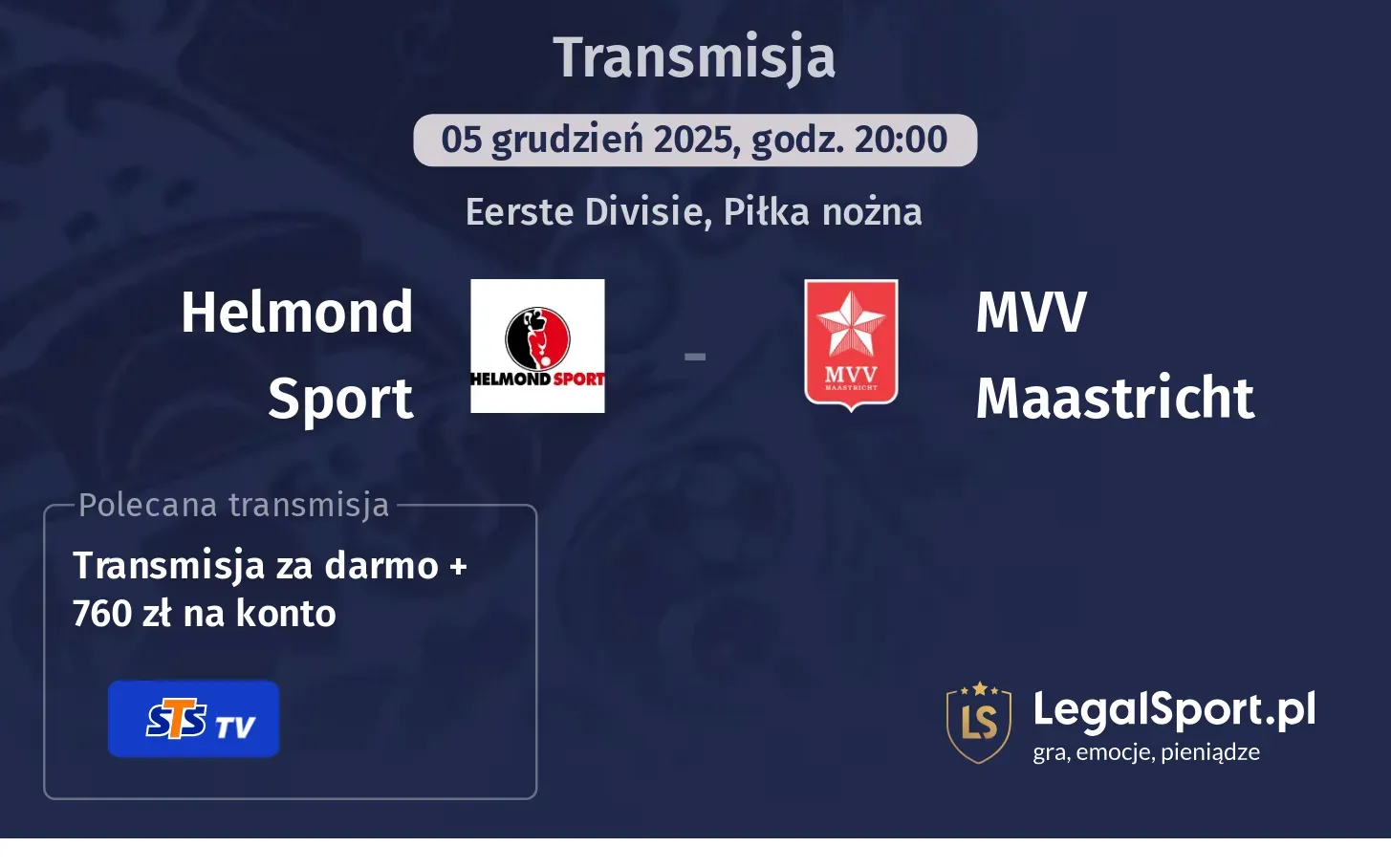 Transmisja

05 grudzień 2025, godz. 20:00

Eerste Divisie, Piłka nożna

Helmond Sport

HELMOND SPORT

-

MVV
MAASTRICHT

MVV Maastricht

Polecana transmisja

Transmisja za darmo + 760 zł na konto

STS TV

LS

LegalSport.pl
gra, emocje, pieniądze